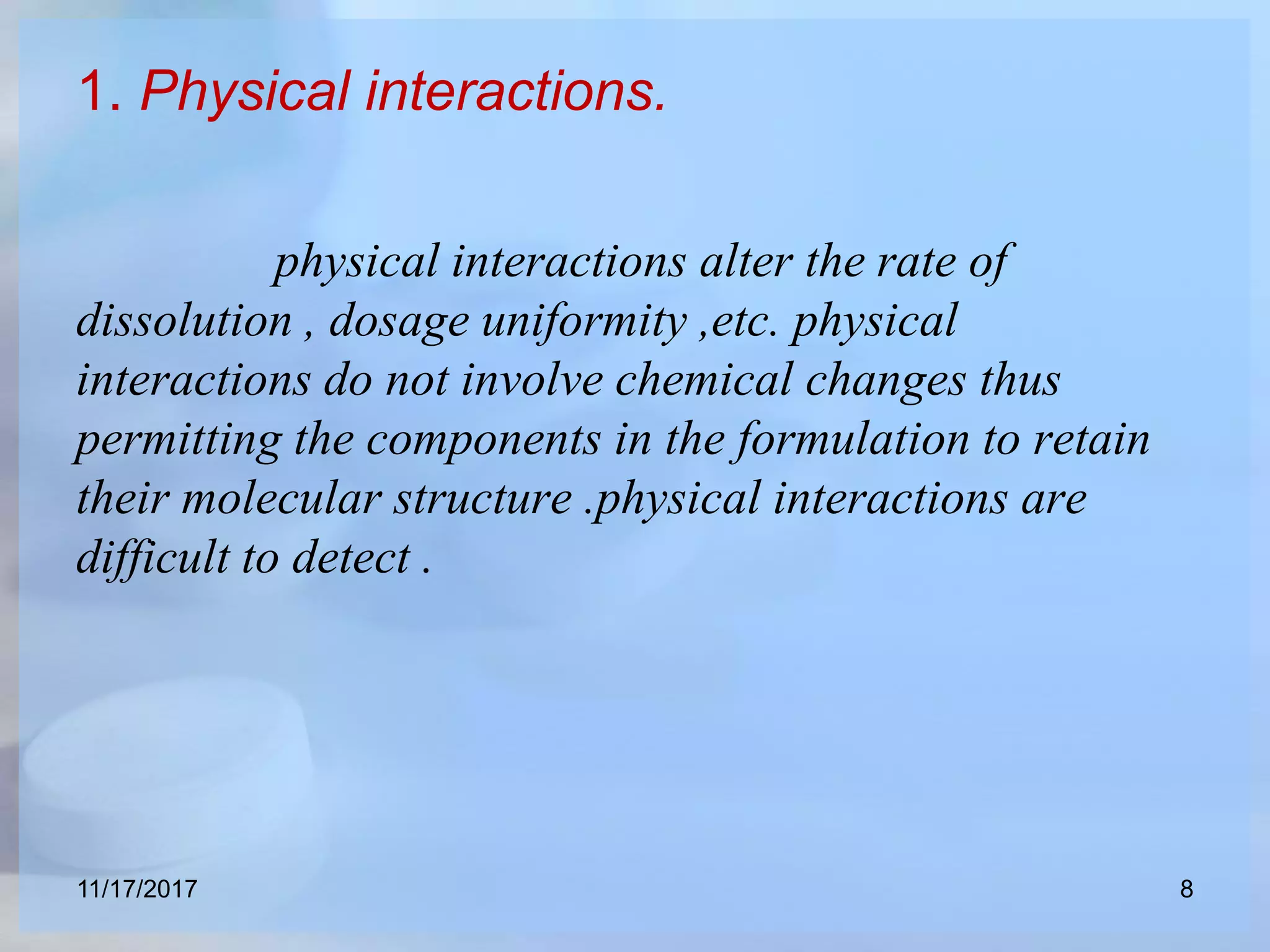 1. Physical interactions.

physical interactions alter the rate of dissolution , dosage uniformity ,etc. physical interactions do not involve chemical changes thus permitting the components in the formulation to retain their molecular structure .physical interactions are difficult to detect .

11/17/2017

8